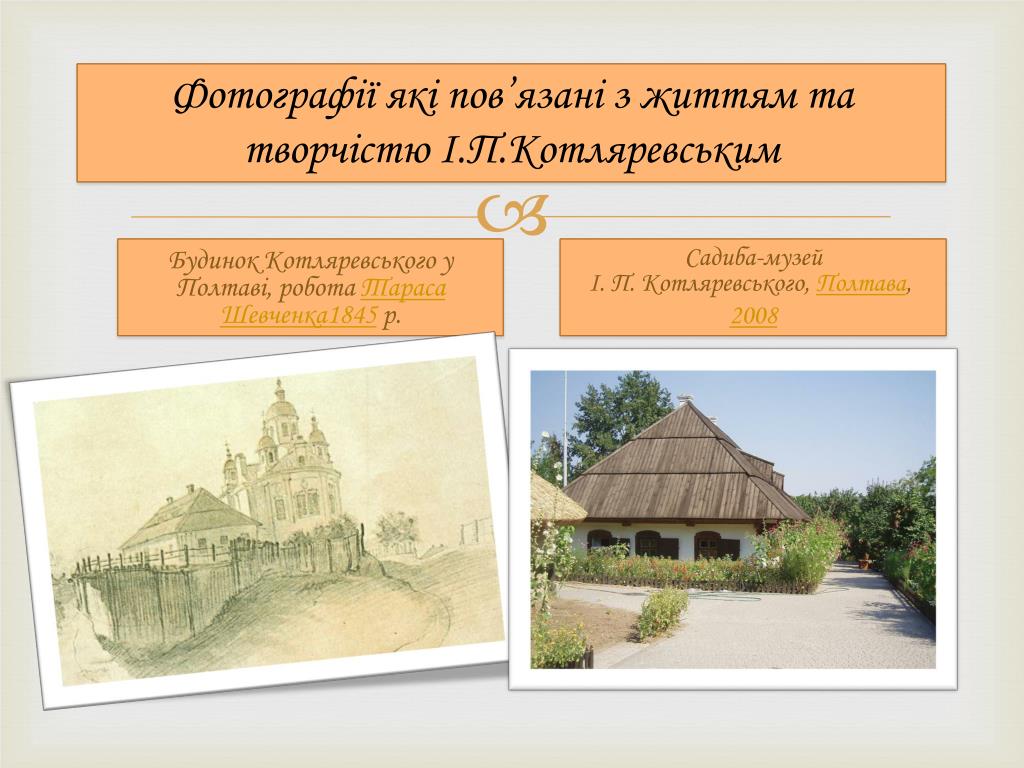 Фотографії які пов’язані з життям та творчістю І.П.Котляревським

Будинок Котляревського у Полтаві, робота Тараса Шевченка1845 р.

Садиба-музей
І. П. Котляревського, Полтава, 2008